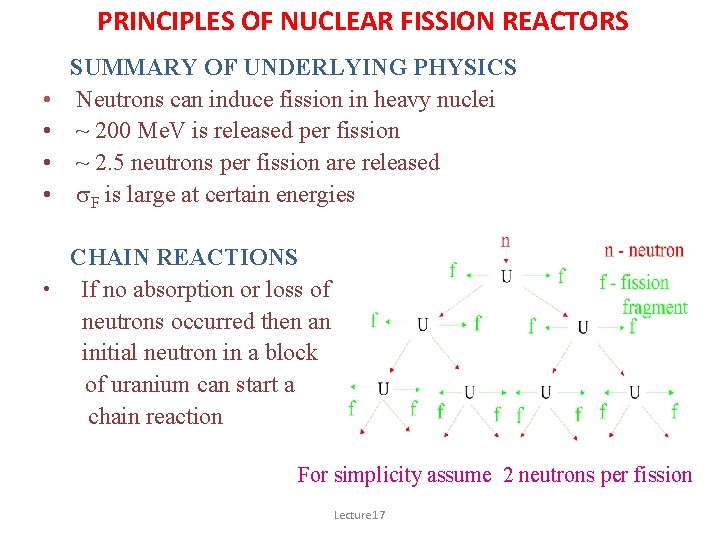 PRINCIPLES OF NUCLEAR FISSION REACTORS

SUMMARY OF UNDERLYING PHYSICS

• Neutrons can induce fission in heavy nuclei
• ~ 200 MeV is released per fission
• ~ 2.5 neutrons per fission are released
• $\sigma_F$ is large at certain energies

CHAIN REACTIONS

• If no absorption or loss of neutrons occurred then an initial neutron in a block of uranium can start a chain reaction

n
f U f
f U f f U f
U U U U
f f f f f f f f

n - neutron
f - fission fragment

For simplicity assume 2 neutrons per fission

Lecture17